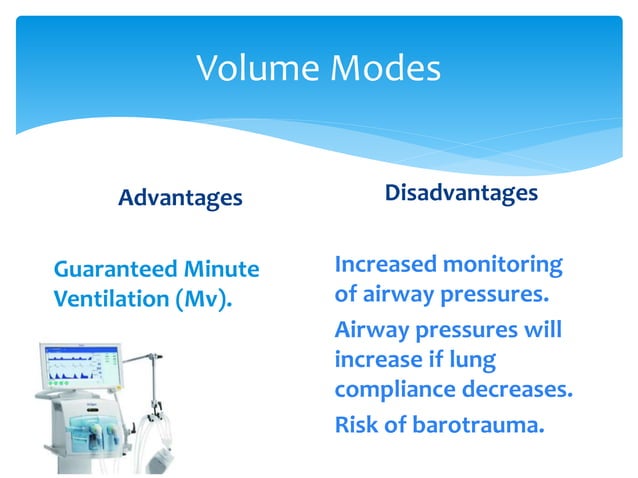 Volume Modes

Advantages

Guaranteed Minute Ventilation (Mv).

Disadvantages

Increased monitoring of airway pressures.

Airway pressures will increase if lung compliance decreases.

Risk of barotrauma.